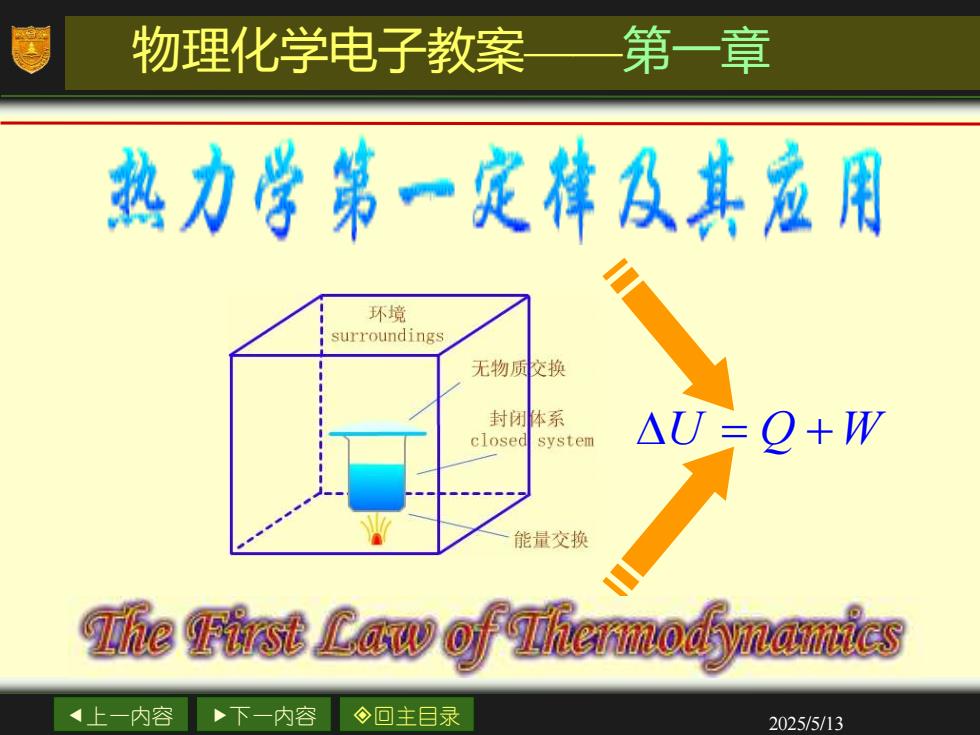 物理化学电子教案——第一章

热力学第一定律及其应用

环境
surroundings

无物质交换

封闭体系
closed system

能量交换

$\Delta U = Q + W$

The First Law of Thermodynamics

◀上一内容 ▶下一内容 ◈回主目录

2025/5/13